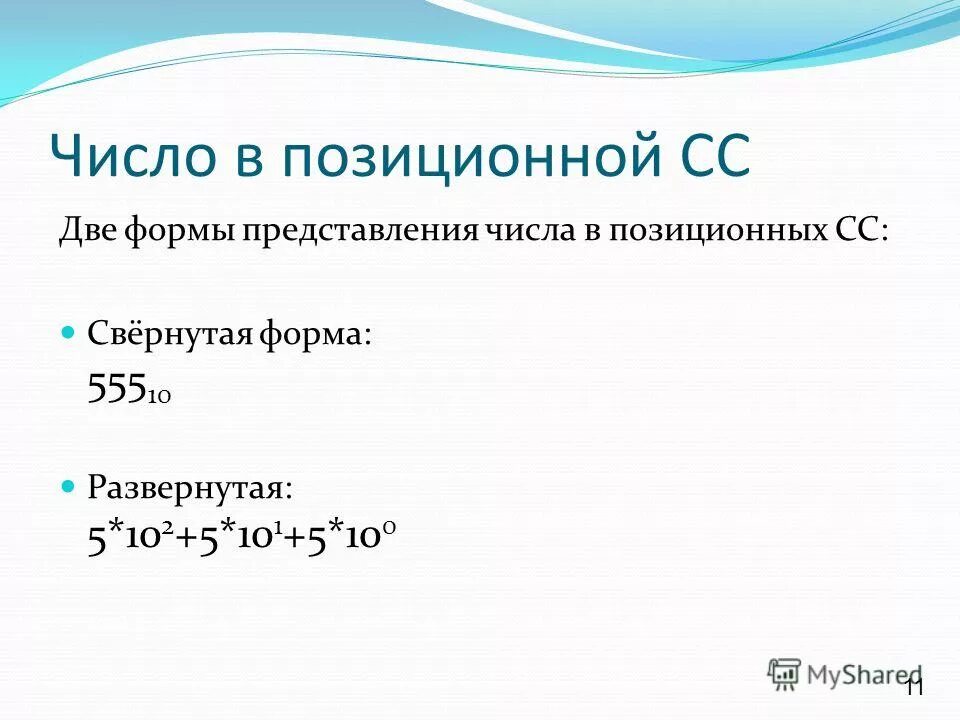 Число в позиционной СС

Две формы представления числа в позиционных СС:

Свёрнутая форма:
$555_{10}$

Развернутая:
$5*10^2+5*10^1+5*10^0$

MyShared

11